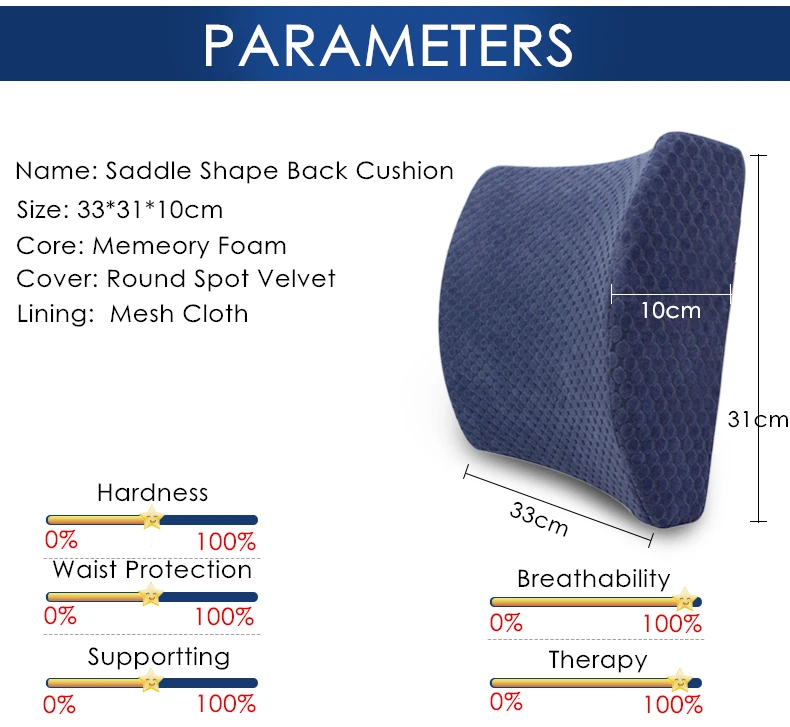 PARAMETERS

Name: Saddle Shape Back Cushion
Size: 33*31*10cm
Core: Memeory Foam
Cover: Round Spot Velvet
Lining: Mesh Cloth

10cm

31cm

33cm

Hardness
0% 100%

Waist Protection
0% 100%

Supportting
0% 100%

Breathability
0% 100%

Therapy
0% 100%